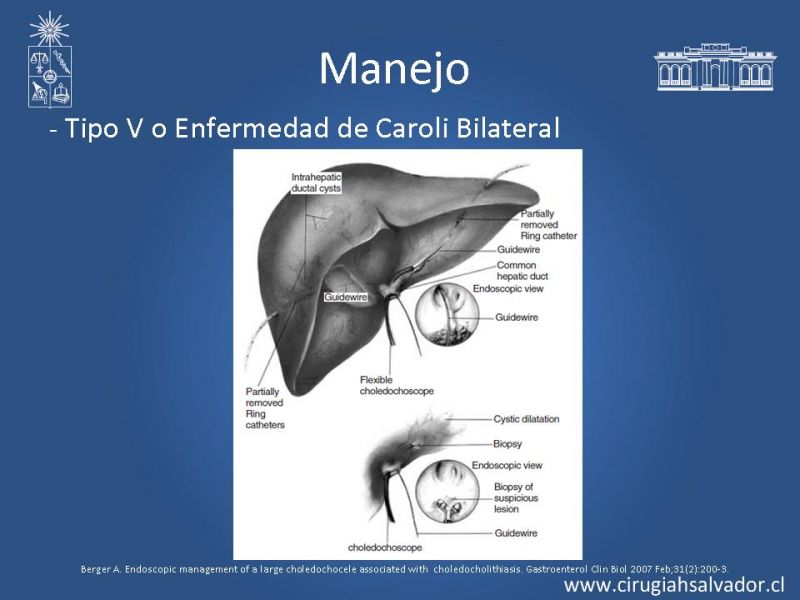 Manejo

- Tipo V o Enfermedad de Caroli Bilateral

Intrahepatic ductal cysts

Partially removed Ring catheter

Guidewire

Common hepatic duct

Endoscopic view

Guidewire

Guidewire

Flexible choledochoscope

Partially removed Ring catheters

Cystic dilatation

Biopsy

Endoscopic view

Biopsy of suspicious lesion

Guidewire

choledochoscope

Berger A. Endoscopic management of a large choledochocele associated with choledocholithiasis. Gastroenterol Clin Biol 2007 Feb;31(2):200-3.

www.cirugiahsalvador.cl